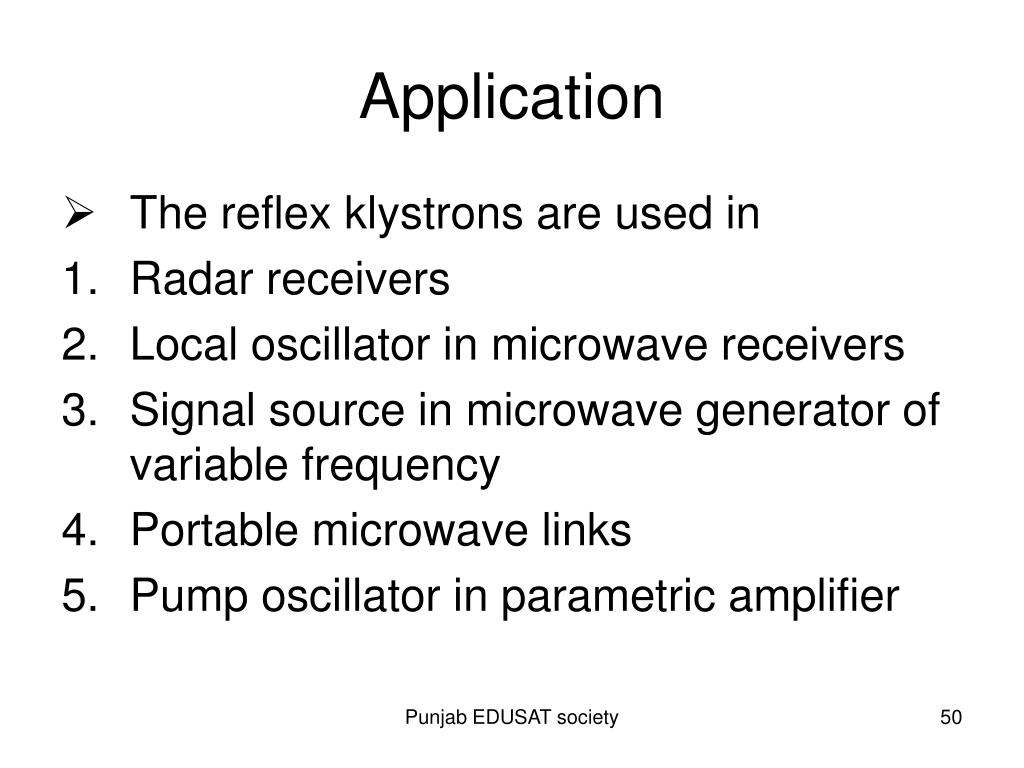 Application

➢ The reflex klystrons are used in
1. Radar receivers
2. Local oscillator in microwave receivers
3. Signal source in microwave generator of variable frequency
4. Portable microwave links
5. Pump oscillator in parametric amplifier

Punjab EDUSAT society

50